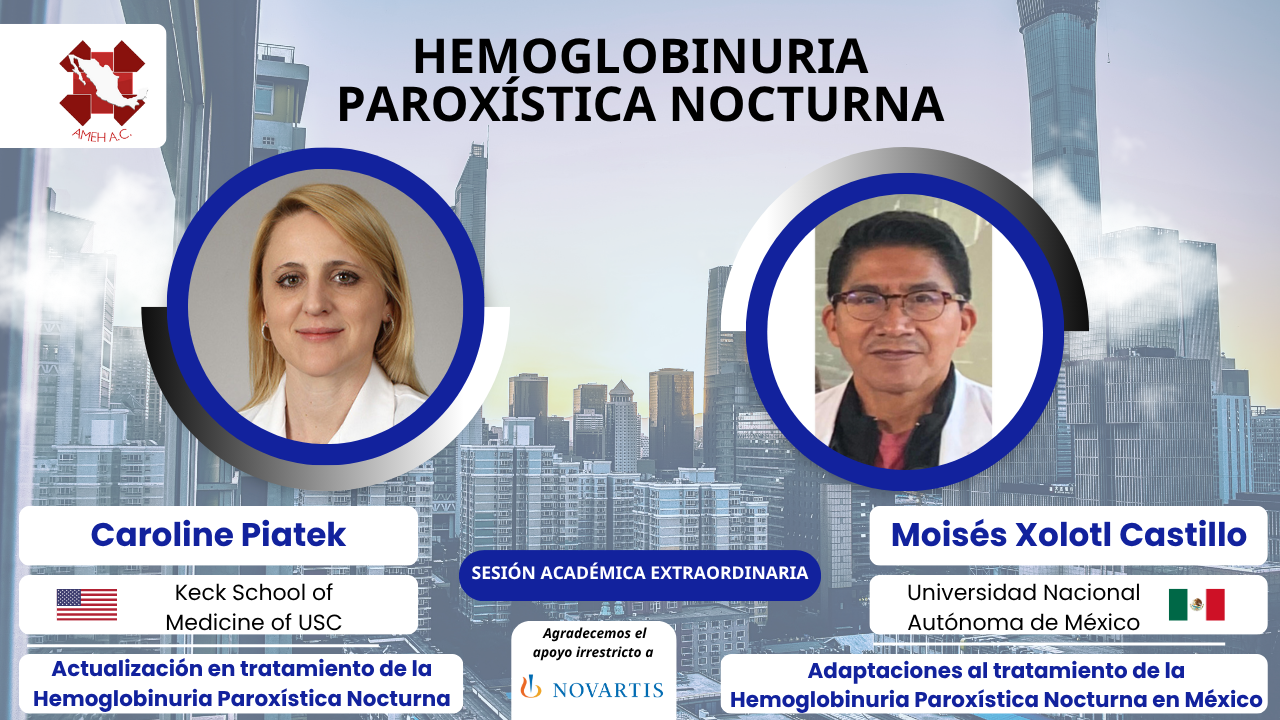 AMEH A.C.

HEMOGLOBINURIA PAROXÍSTICA NOCTURNA

Caroline Piatek

Keck School of Medicine of USC

Actualización en tratamiento de la Hemoglobinuria Paroxística Nocturna

SESIÓN ACADÉMICA EXTRAORDINARIA

Agradecemos el apoyo irrestricto a

NOVARTIS

Moisés Xolotl Castillo

Universidad Nacional Autónoma de México

Adaptaciones al tratamiento de la Hemoglobinuria Paroxística Nocturna en México